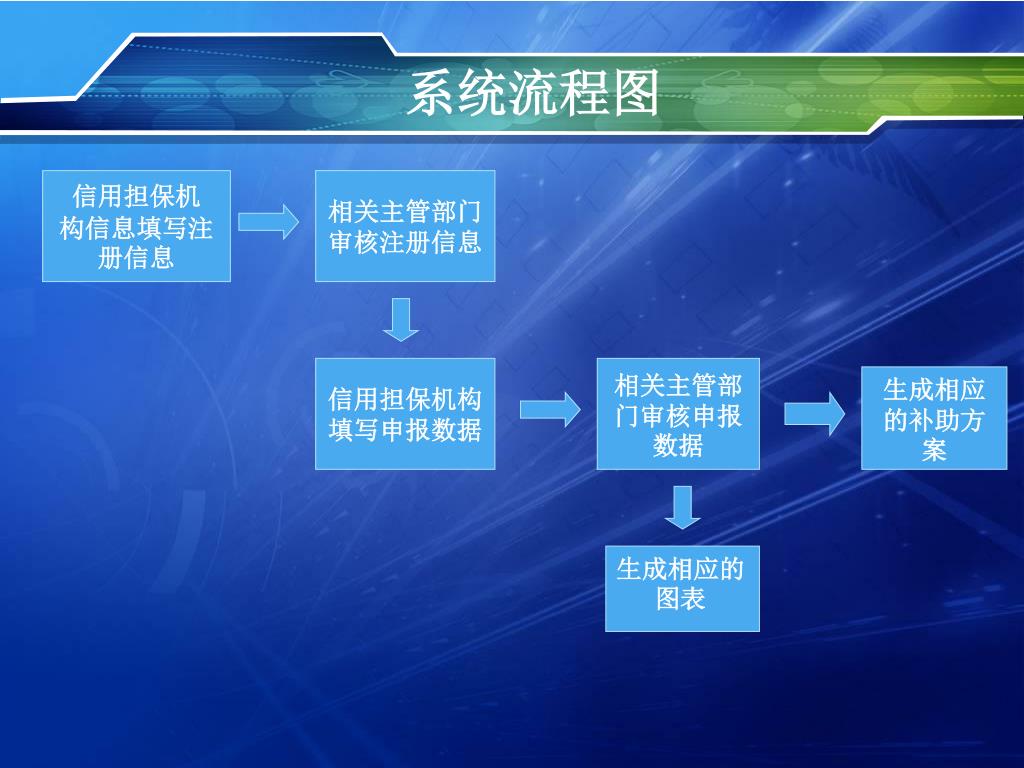 系统流程图

信用担保机构信息填写注册信息

相关主管部门审核注册信息

信用担保机构填写申报数据

相关主管部门审核申报数据

生成相应的补助方案

生成相应的图表